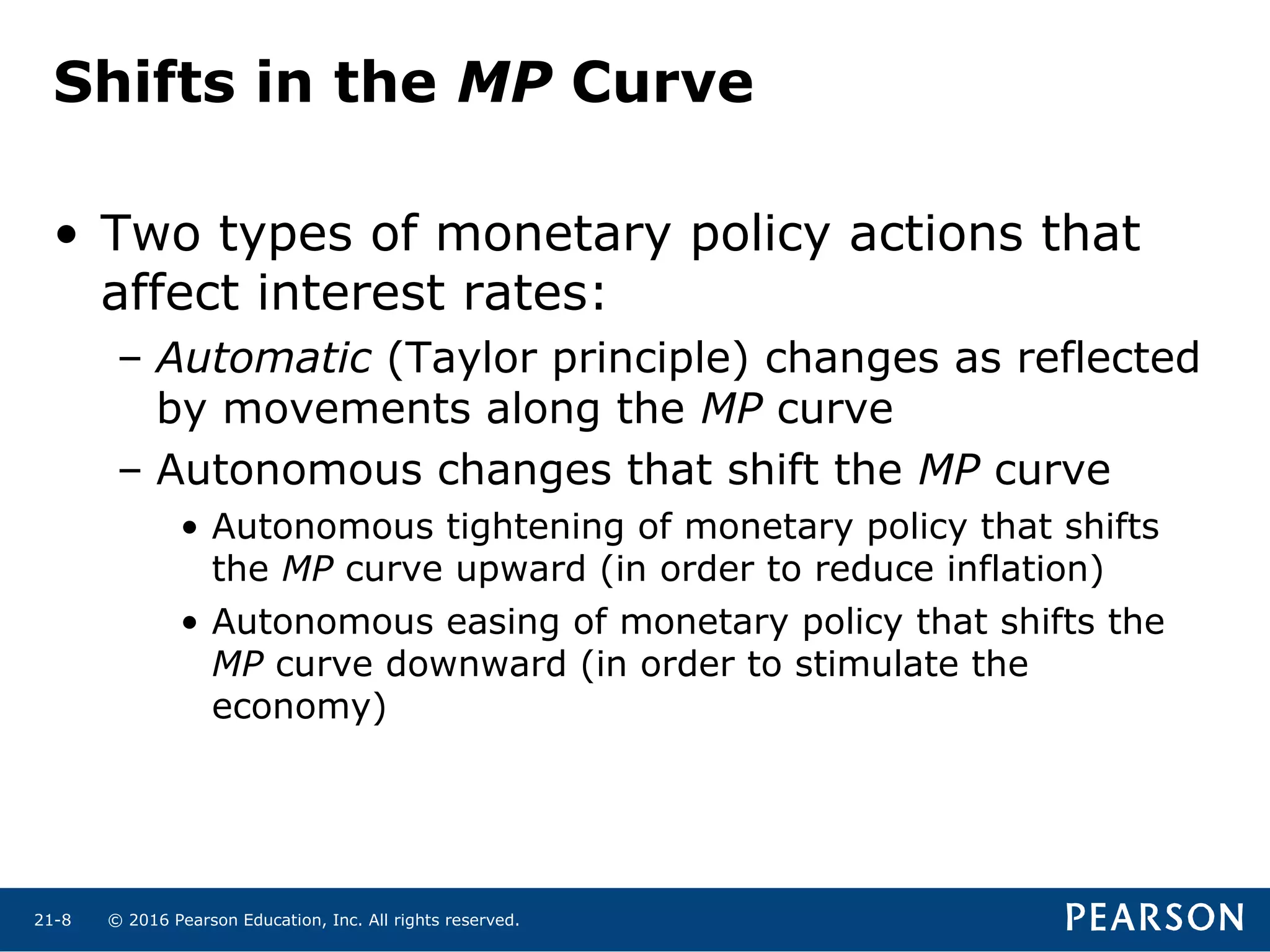 Shifts in the MP Curve

• Two types of monetary policy actions that affect interest rates:
– Automatic (Taylor principle) changes as reflected by movements along the MP curve
– Autonomous changes that shift the MP curve
• Autonomous tightening of monetary policy that shifts the MP curve upward (in order to reduce inflation)
• Autonomous easing of monetary policy that shifts the MP curve downward (in order to stimulate the economy)

21-8 © 2016 Pearson Education, Inc. All rights reserved.
PEARSON